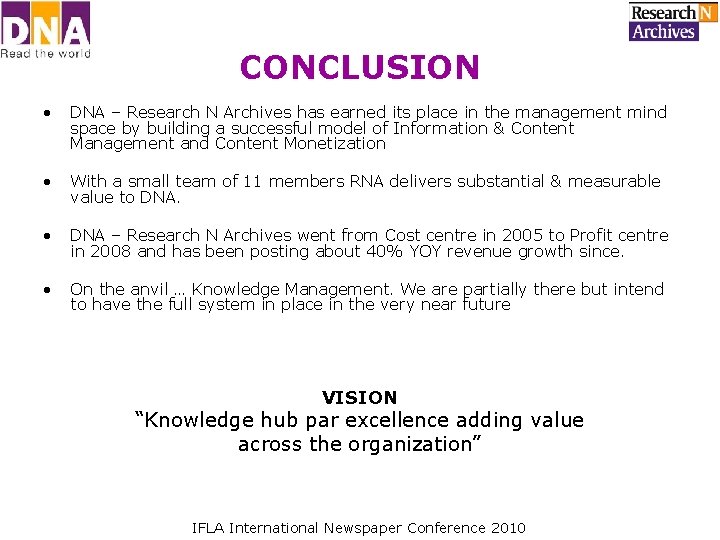 DNA
Read the world

Research N Archives

CONCLUSION

• DNA – Research N Archives has earned its place in the management mind space by building a successful model of Information & Content Management and Content Monetization

• With a small team of 11 members RNA delivers substantial & measurable value to DNA.

• DNA – Research N Archives went from Cost centre in 2005 to Profit centre in 2008 and has been posting about 40% YOY revenue growth since.

• On the anvil … Knowledge Management. We are partially there but intend to have the full system in place in the very near future

VISION
"Knowledge hub par excellence adding value across the organization"

IFLA International Newspaper Conference 2010